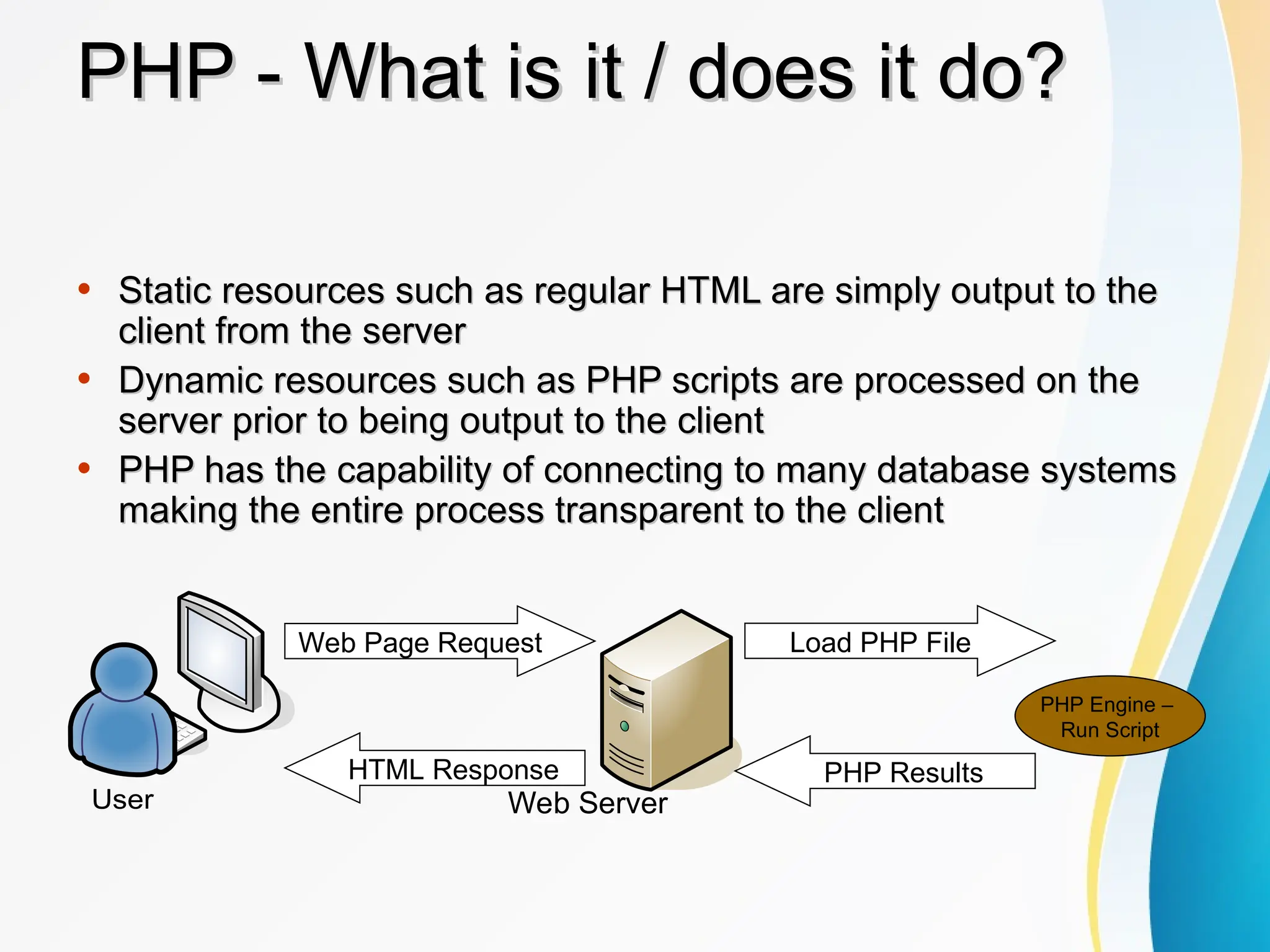 PHP - What is it / does it do?

• Static resources such as regular HTML are simply output to the client from the server
• Dynamic resources such as PHP scripts are processed on the server prior to being output to the client
• PHP has the capability of connecting to many database systems making the entire process transparent to the client

Web Page Request

Load PHP File

PHP Engine – Run Script

HTML Response

PHP Results

User

Web Server